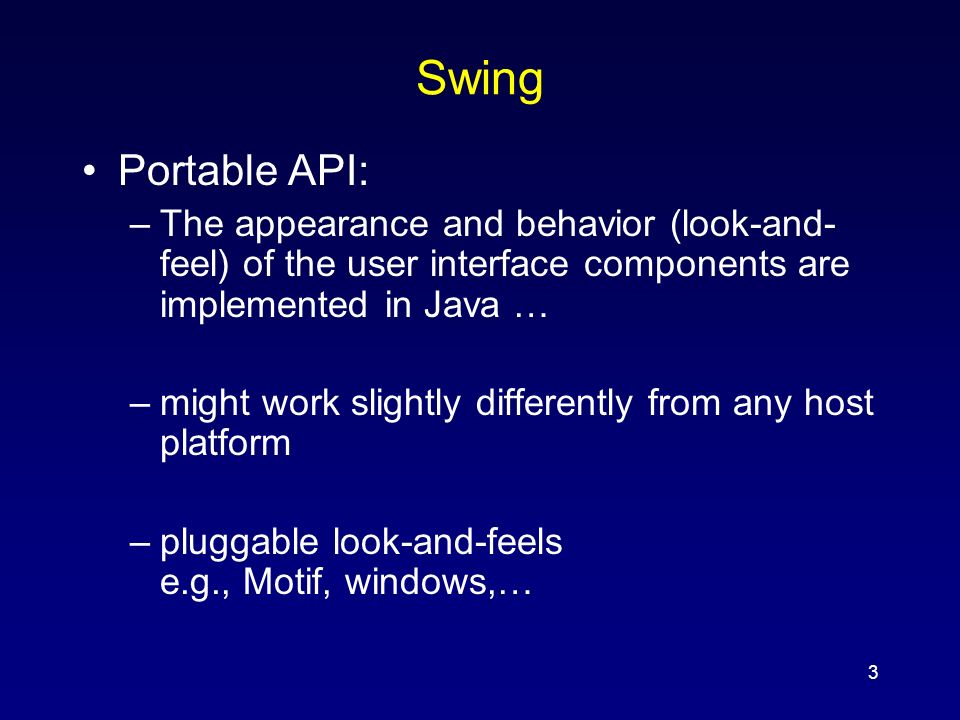 Swing

• Portable API:

– The appearance and behavior (look-and-feel) of the user interface components are implemented in Java …

– might work slightly differently from any host platform

– pluggable look-and-feels
e.g., Motif, windows,…

3